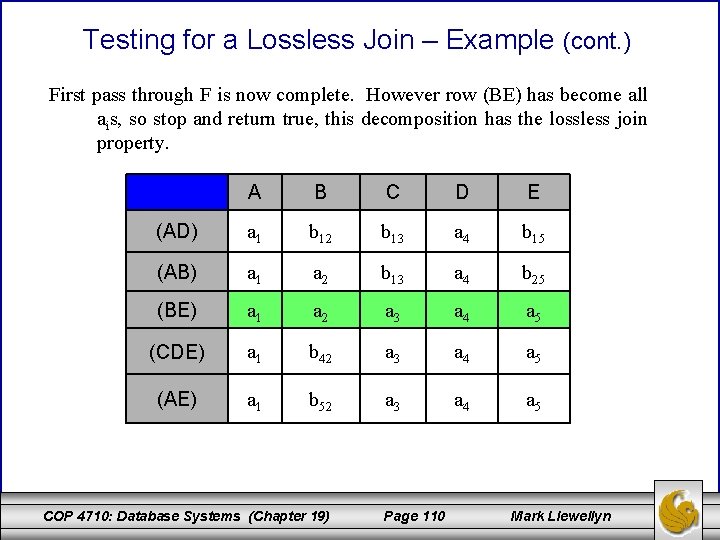 Testing for a Lossless Join – Example (cont.)

First pass through F is now complete. However row (BE) has become all $a_i$s, so stop and return true, this decomposition has the lossless join property.

| | A | B | C | D | E |
|---|---|---|---|---|---|
| (AD) | $a_1$ | $b_{12}$ | $b_{13}$ | $a_4$ | $b_{15}$ |
| (AB) | $a_1$ | $a_2$ | $b_{13}$ | $a_4$ | $b_{25}$ |
| (BE) | $a_1$ | $a_2$ | $a_3$ | $a_4$ | $a_5$ |
| (CDE) | $a_1$ | $b_{42}$ | $a_3$ | $a_4$ | $a_5$ |
| (AE) | $a_1$ | $b_{52}$ | $a_3$ | $a_4$ | $a_5$ |

COP 4710: Database Systems (Chapter 19) Page 110 Mark Llewellyn